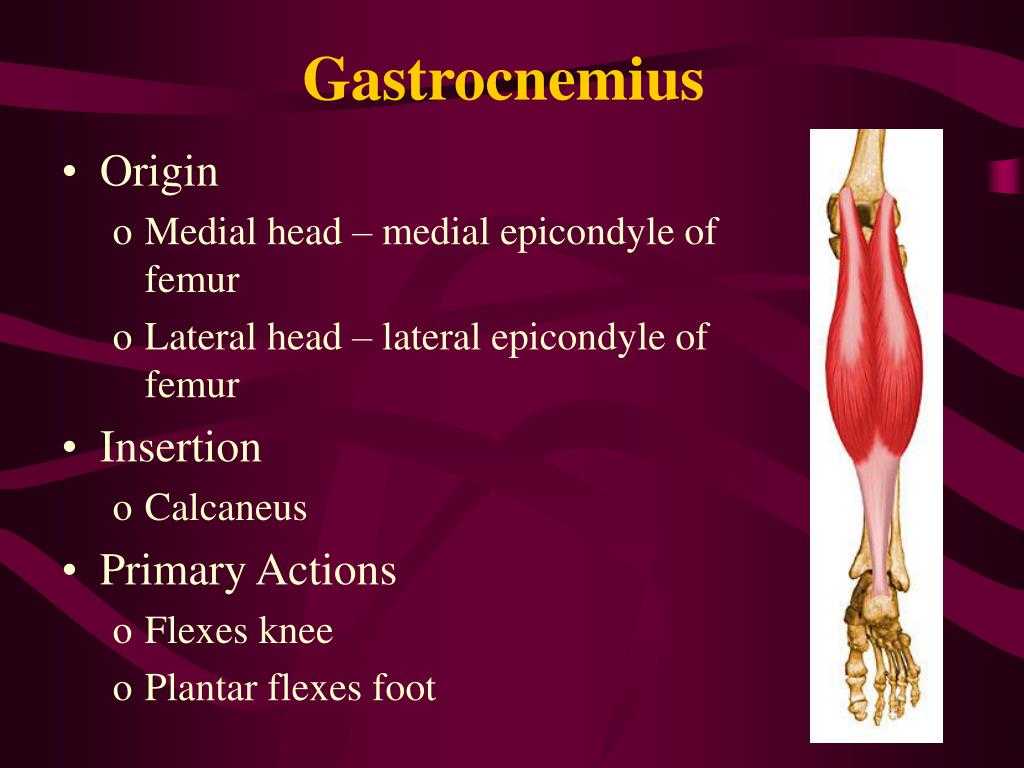 Gastrocnemius

• Origin
o Medial head – medial epicondyle of femur
o Lateral head – lateral epicondyle of femur
• Insertion
o Calcaneus
• Primary Actions
o Flexes knee
o Plantar flexes foot